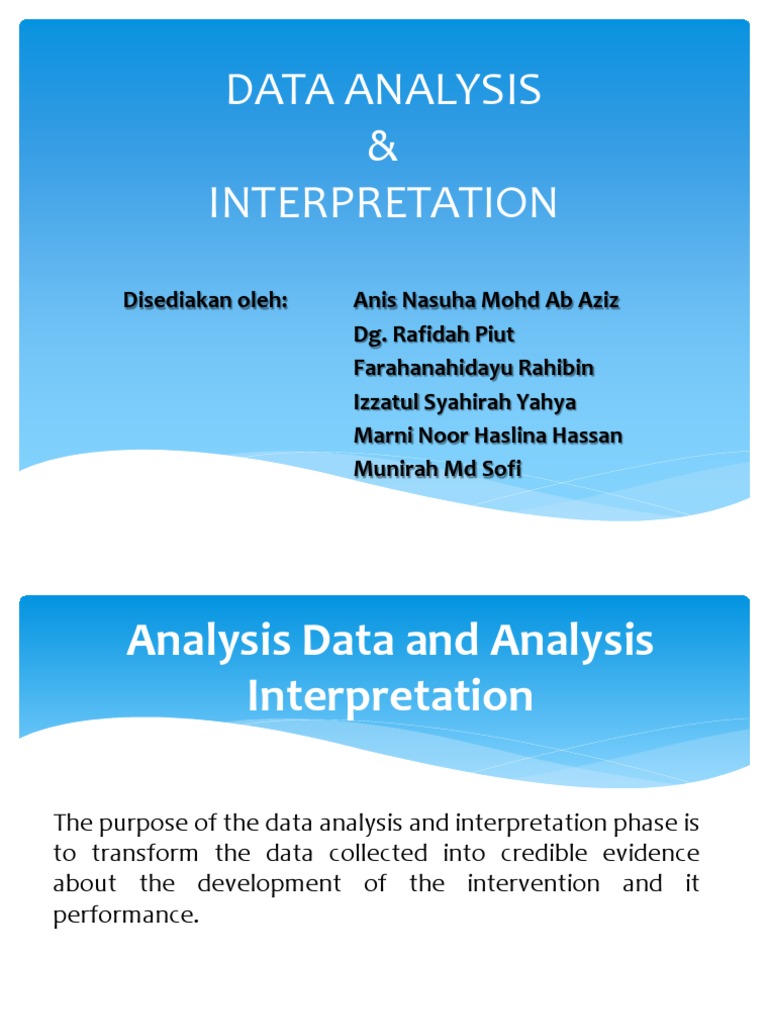 DATA ANALYSIS
&
INTERPRETATION

Disediakan oleh:
Anis Nasuha Mohd Ab Aziz
Dg. Rafidah Piut
Farahanahidayu Rahibin
Izzatul Syahirah Yahya
Marni Noor Haslina Hassan
Munirah Md Sofi

Analysis Data and Analysis Interpretation

The purpose of the data analysis and interpretation phase is to transform the data collected into credible evidence about the development of the intervention and it performance.